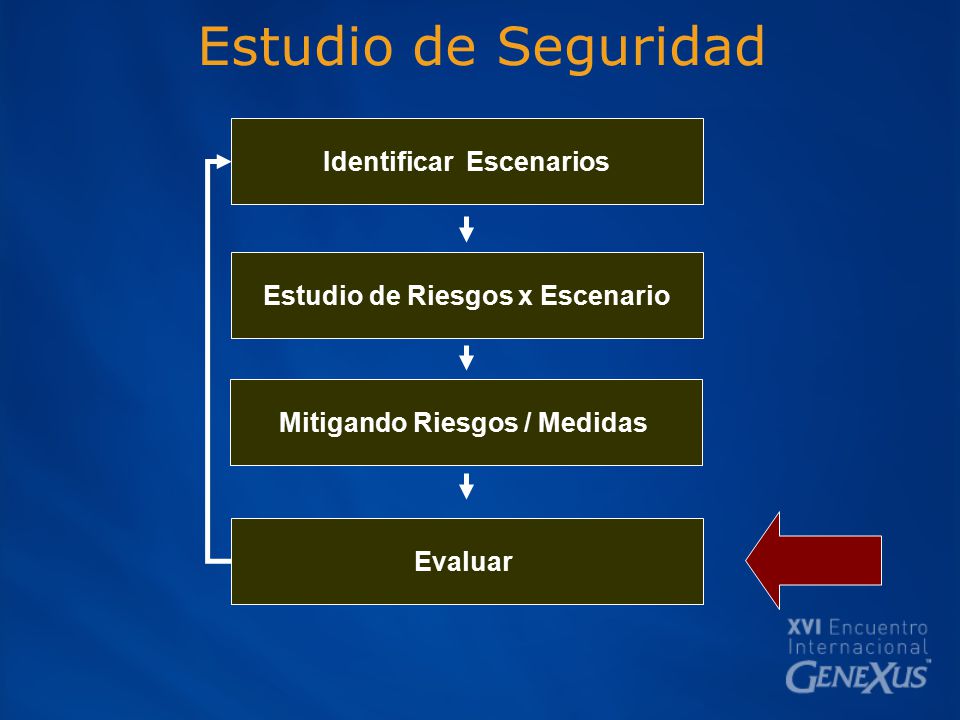 Estudio de Seguridad

Identificar Escenarios

Estudio de Riesgos x Escenario

Mitigando Riesgos / Medidas

Evaluar

XVI Encuentro Internacional GENEXUS